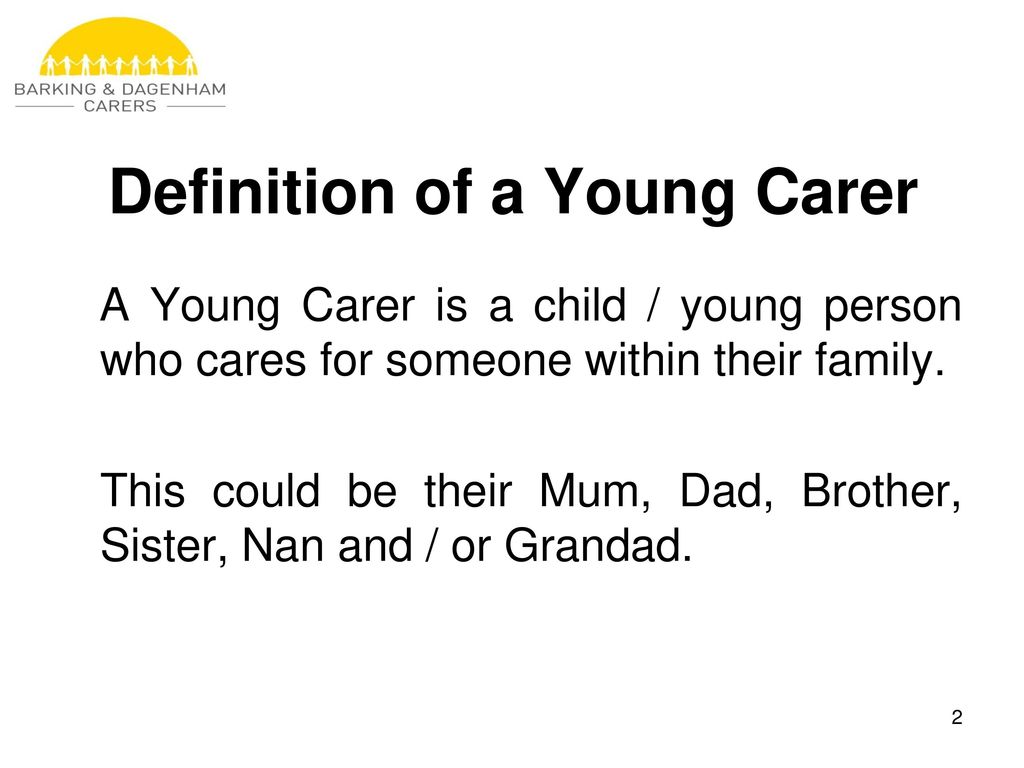 BARKING & DAGENHAM
CARERS

Definition of a Young Carer

A Young Carer is a child / young person who cares for someone within their family.

This could be their Mum, Dad, Brother, Sister, Nan and / or Grandad.

2